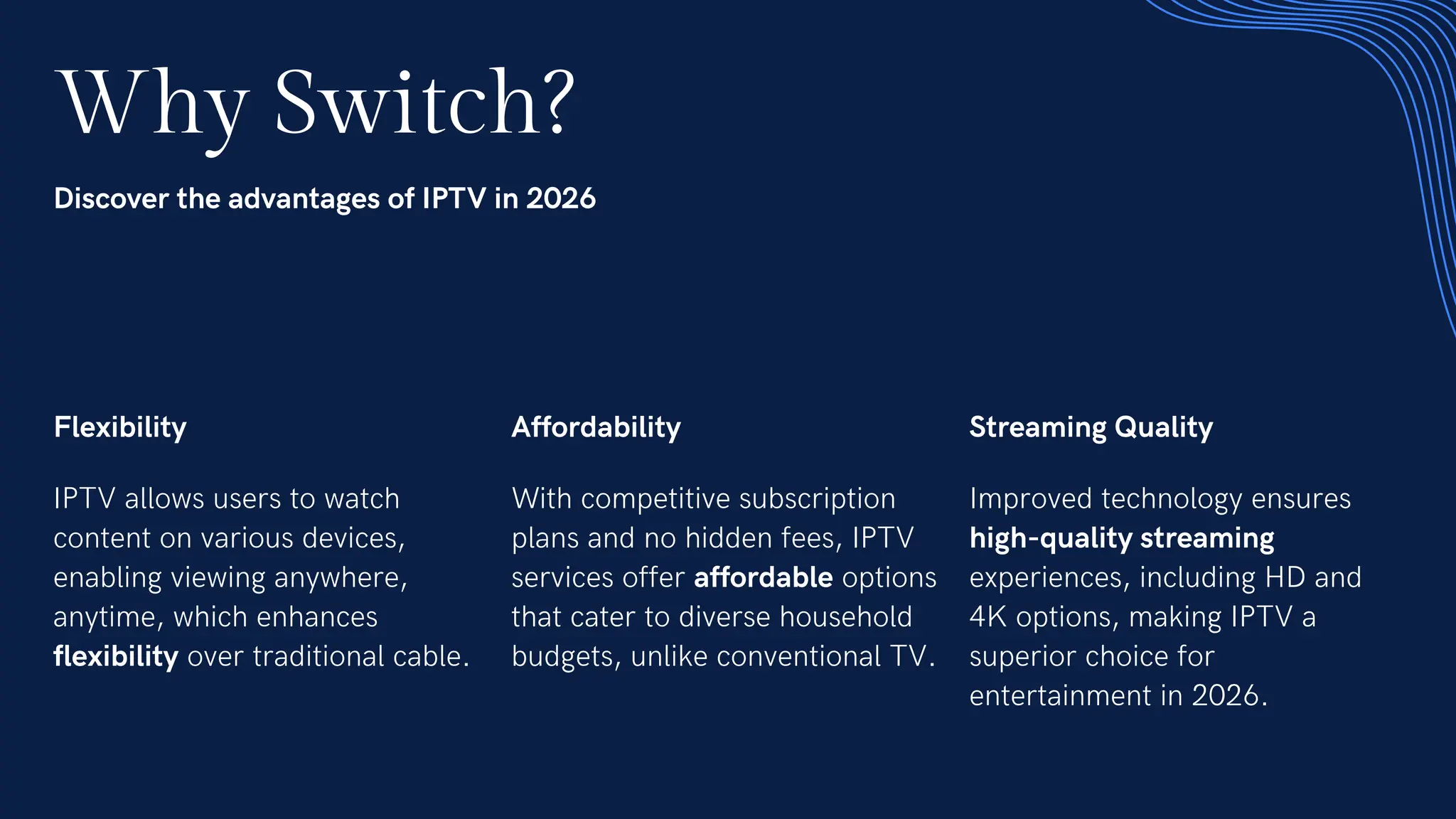 Why Switch?

Discover the advantages of IPTV in 2026

Flexibility

IPTV allows users to watch content on various devices, enabling viewing anywhere, anytime, which enhances flexibility over traditional cable.

Affordability

With competitive subscription plans and no hidden fees, IPTV services offer affordable options that cater to diverse household budgets, unlike conventional TV.

Streaming Quality

Improved technology ensures high-quality streaming experiences, including HD and 4K options, making IPTV a superior choice for entertainment in 2026.